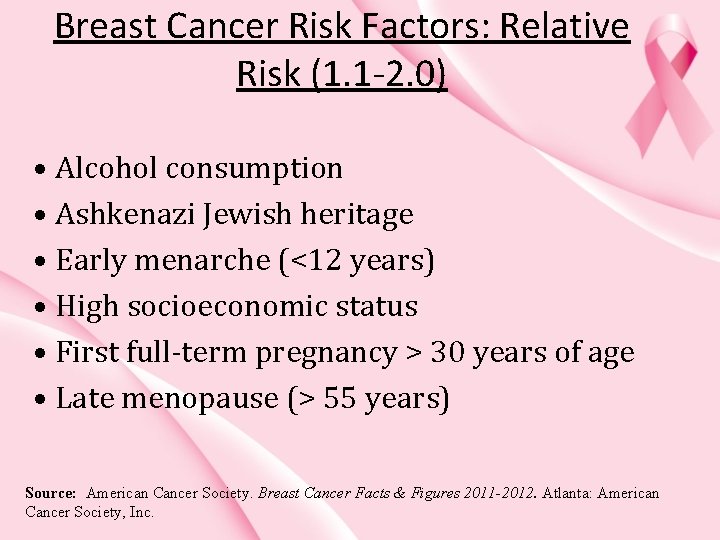 Breast Cancer Risk Factors: Relative Risk (1.1-2.0)

• Alcohol consumption
• Ashkenazi Jewish heritage
• Early menarche (<12 years)
• High socioeconomic status
• First full-term pregnancy > 30 years of age
• Late menopause (> 55 years)

Source: American Cancer Society. Breast Cancer Facts & Figures 2011-2012. Atlanta: American Cancer Society, Inc.